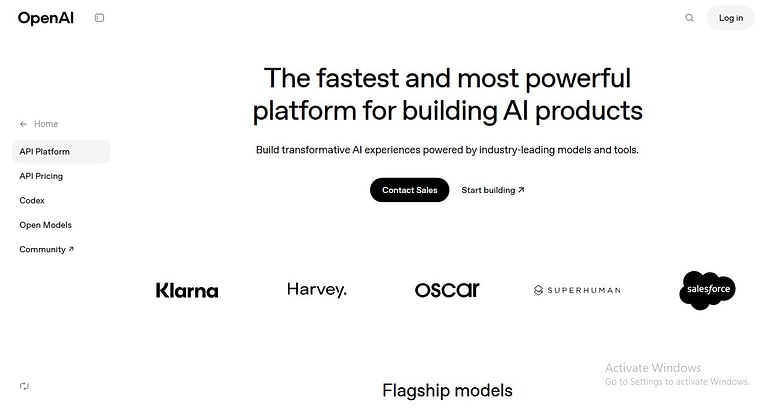 OpenAI

Log in

← Home

API Platform

API Pricing

Codex

Open Models

Community ↗

The fastest and most powerful platform for building AI products

Build transformative AI experiences powered by industry-leading models and tools.

Contact Sales

Start building ↗

Klarna

Harvey.

oscar

SUPERHUMAN

salesforce

Flagship models

Activate Windows
Go to Settings to activate Windows.